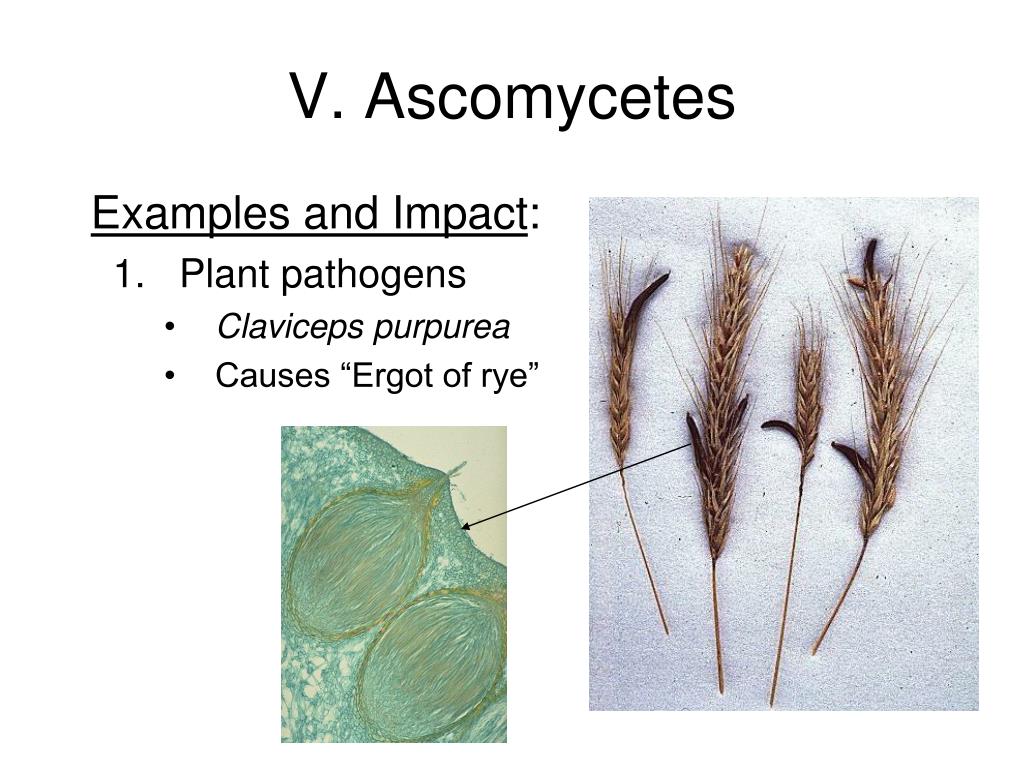 V. Ascomycetes

Examples and Impact:

1. Plant pathogens
   • Claviceps purpurea
   • Causes “Ergot of rye”